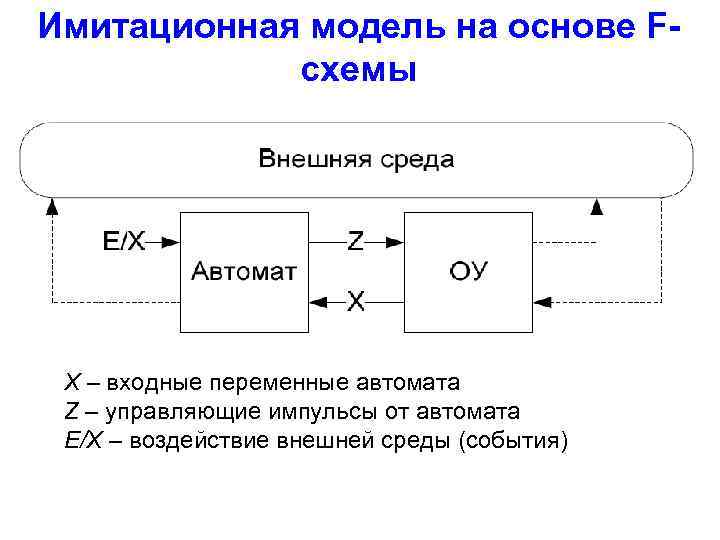 Имитационная модель на основе F-схемы

Внешняя среда

E/X

Автомат

Z

X

ОУ

X – входные переменные автомата
Z – управляющие импульсы от автомата
E/X – воздействие внешней среды (события)